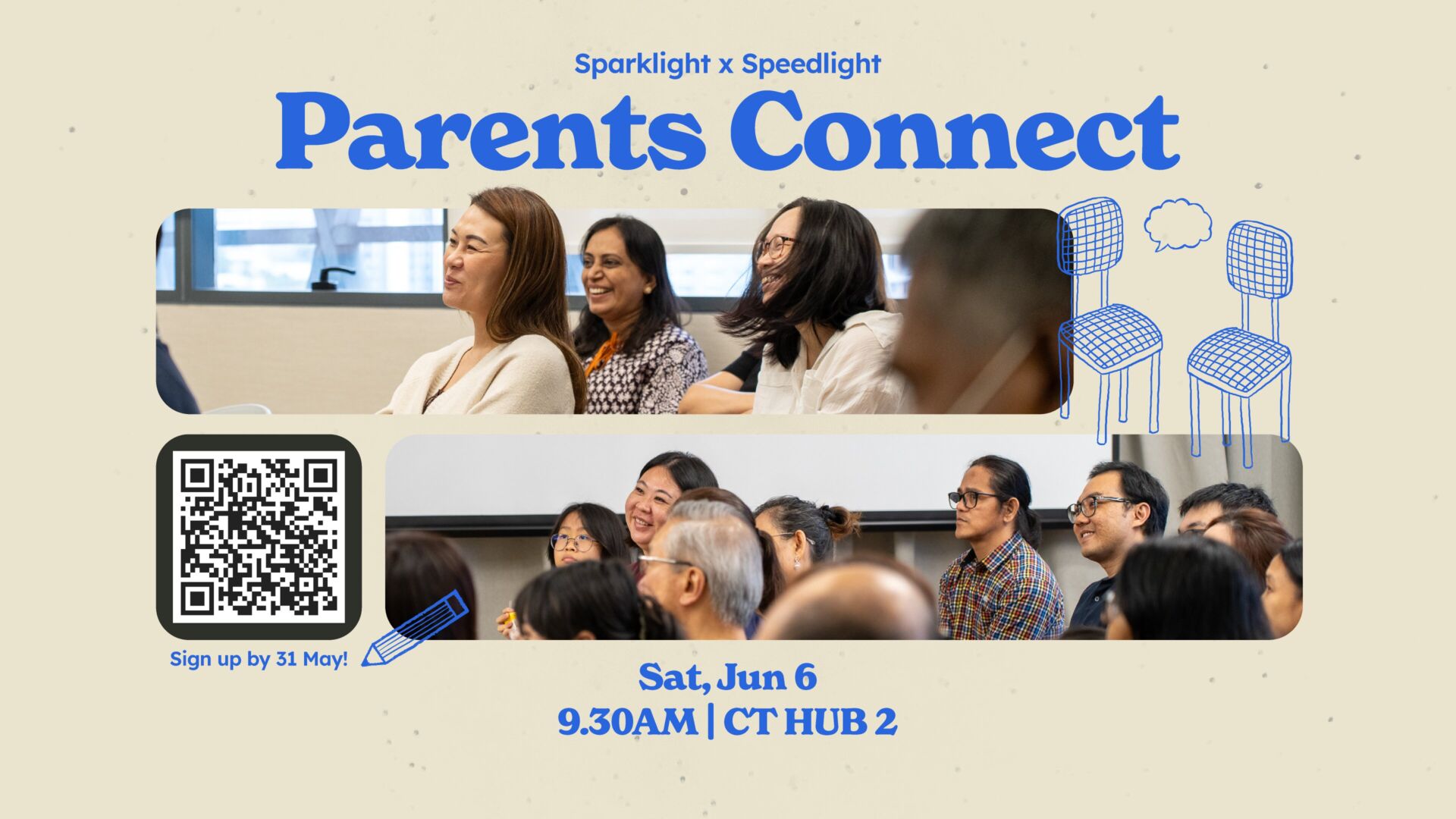 Sparklight x Speedlight

Parents Connect

Sign up by 31 May!

Sat, Jun 6
9.30AM | CT HUB 2